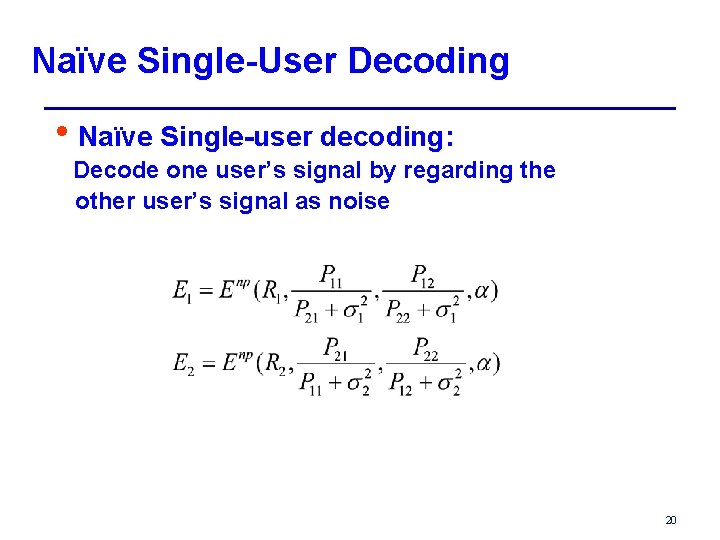 Naïve Single-User Decoding

• Naïve Single-user decoding:
Decode one user's signal by regarding the other user's signal as noise

$E_1 = E^{np}(R_1, \frac{P_{11}}{P_{21}+\sigma_1^2}, \frac{P_{12}}{P_{22}+\sigma_1^2}, \alpha)$

$E_2 = E^{np}(R_2, \frac{P_{21}}{P_{11}+\sigma_2^2}, \frac{P_{22}}{P_{12}+\sigma_2^2}, \alpha)$

20